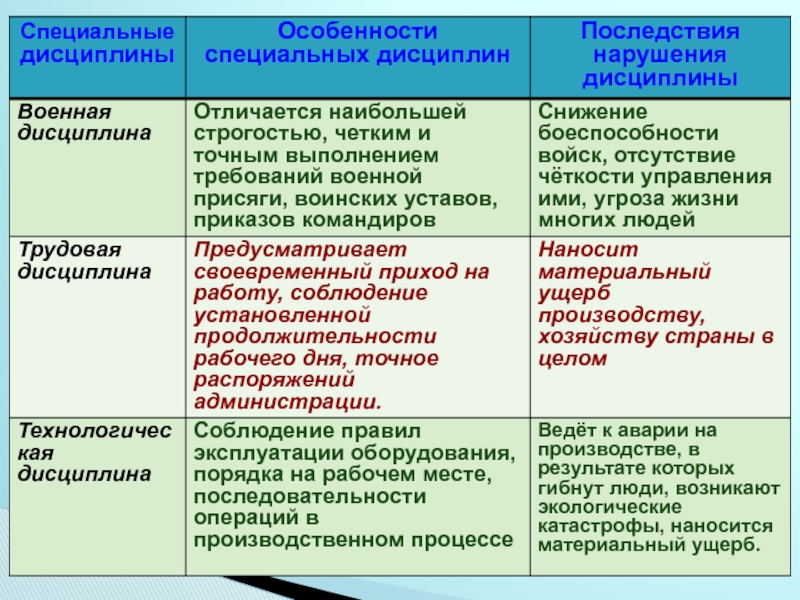 | Специальные дисциплины | Особенности специальных дисциплин | Последствия нарушения дисциплины |
|---|---|---|
| Военная дисциплина | Отличается наибольшей строгостью, четким и точным выполнением требований военной присяги, воинских уставов, приказов командиров | Снижение боеспособности войск, отсутствие чёткости управления ими, угроза жизни многих людей |
| Трудовая дисциплина | Предусматривает своевременный приход на работу, соблюдение установленной продолжительности рабочего дня, точное распоряжений администрации. | Наносит материальный ущерб производству, хозяйству страны в целом |
| Технологическая дисциплина | Соблюдение правил эксплуатации оборудования, порядка на рабочем месте, последовательности операций в производственном процессе | Ведёт к аварии на производстве, в результате которых гибнут люди, возникают экологические катастрофы, наносится материальный ущерб. |